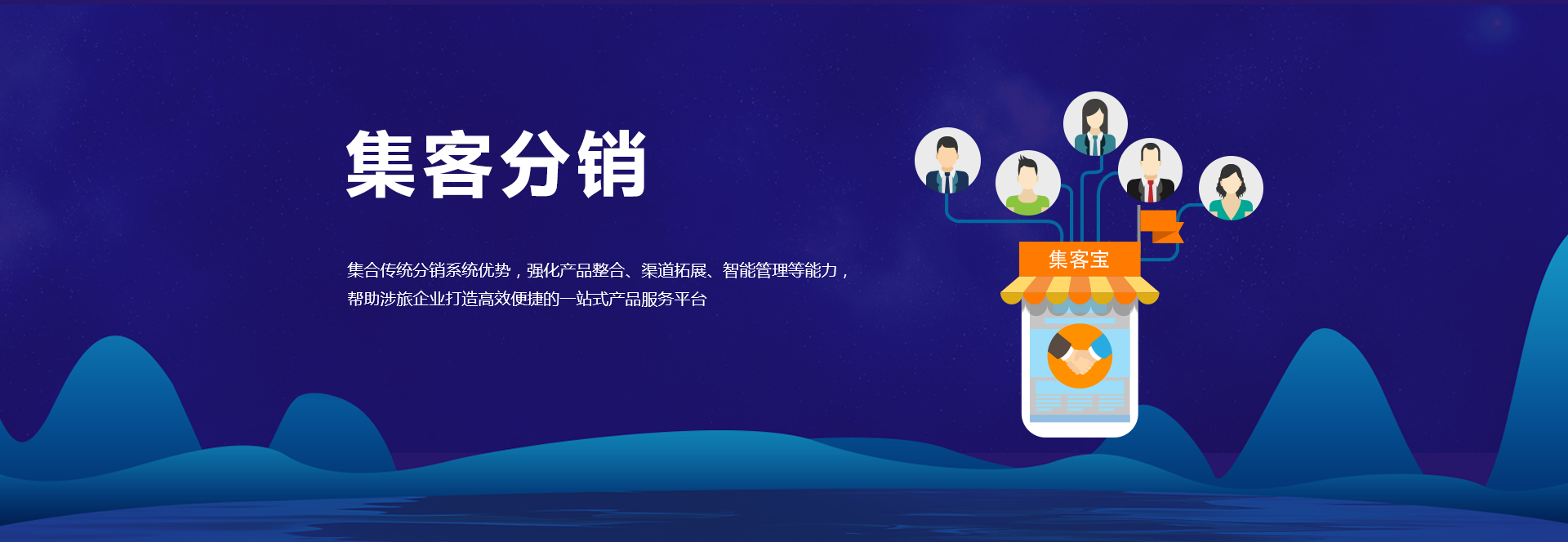 集客分销

集合传统分销系统优势，强化产品整合、渠道拓展、智能管理等能力，帮助涉旅企业打造高效便捷的一站式产品服务平台

集客宝